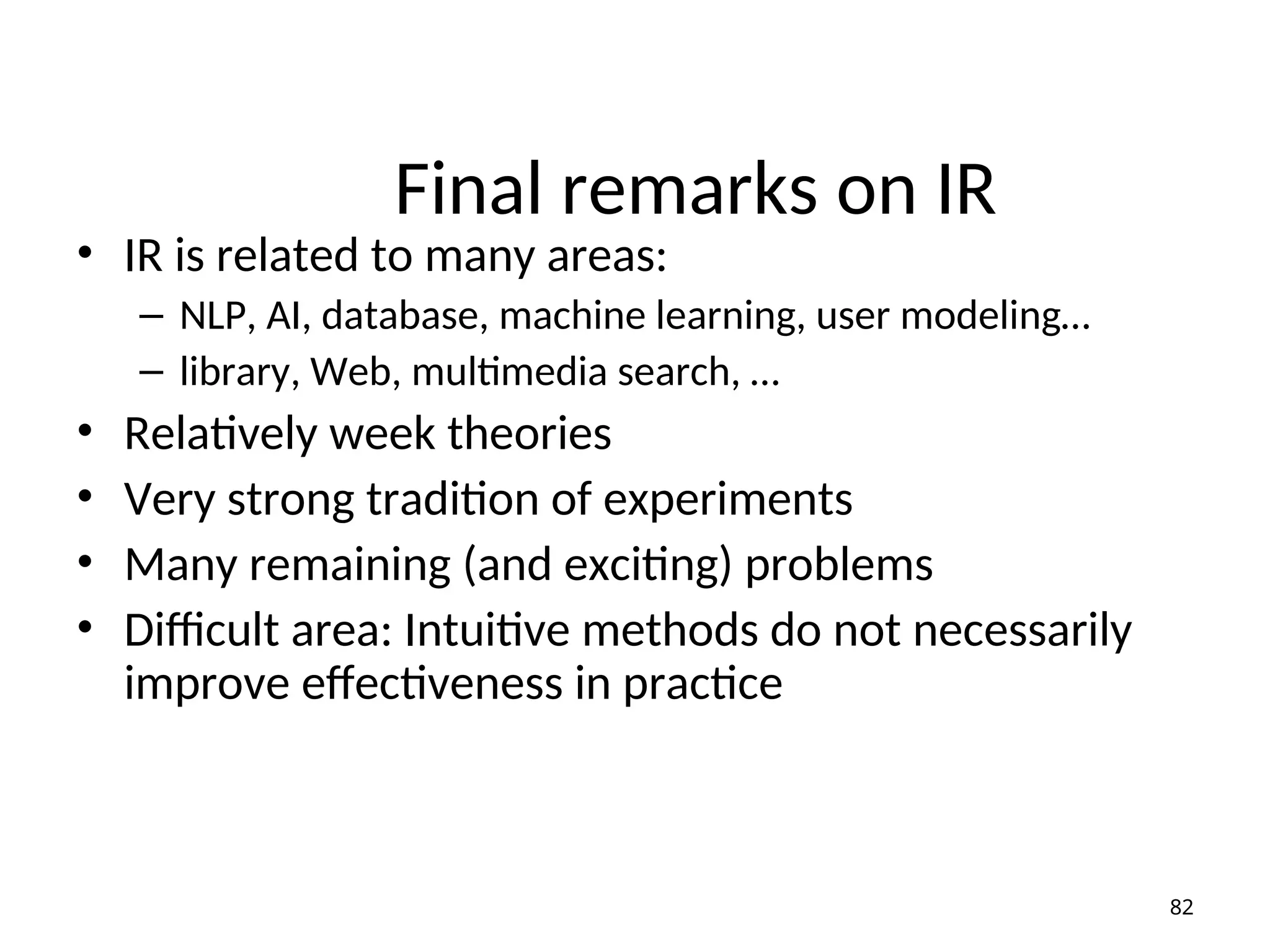 Final remarks on IR

• IR is related to many areas:
  – NLP, AI, database, machine learning, user modeling…
  – library, Web, multimedia search, …
• Relatively week theories
• Very strong tradition of experiments
• Many remaining (and exciting) problems
• Difficult area: Intuitive methods do not necessarily improve effectiveness in practice

82